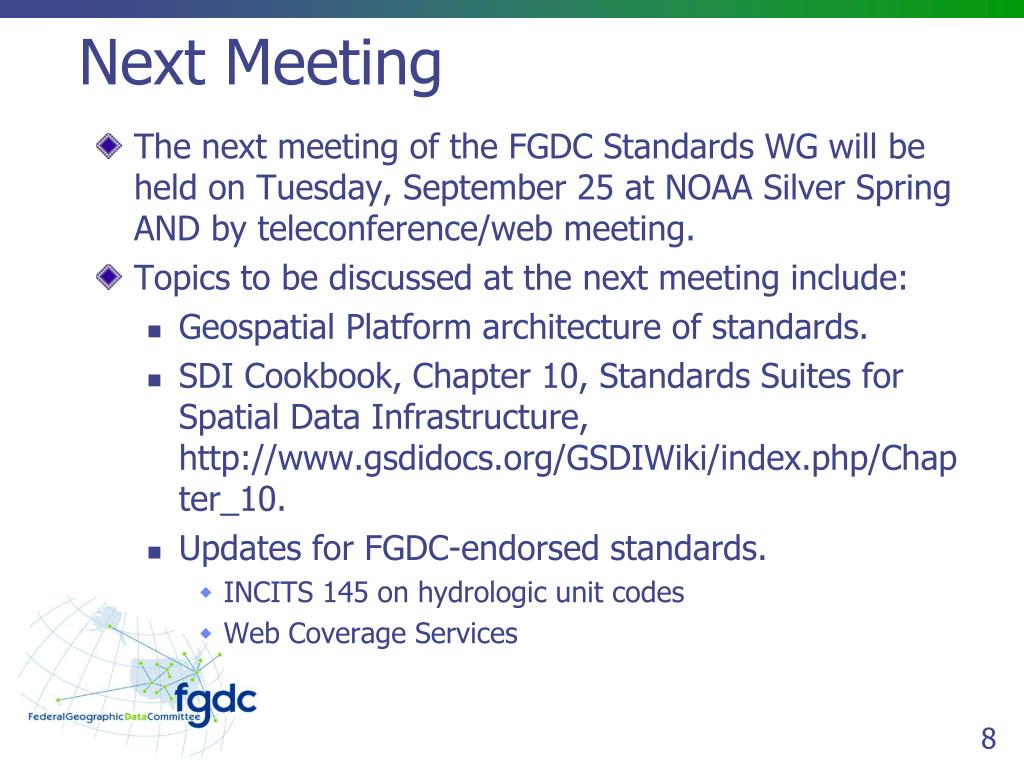 Next Meeting

The next meeting of the FGDC Standards WG will be held on Tuesday, September 25 at NOAA Silver Spring AND by teleconference/web meeting.

Topics to be discussed at the next meeting include:

Geospatial Platform architecture of standards.

SDI Cookbook, Chapter 10, Standards Suites for Spatial Data Infrastructure, http://www.gsdidocs.org/GSDIWiki/index.php/Chapter_10.

Updates for FGDC-endorsed standards.

INCITS 145 on hydrologic unit codes

Web Coverage Services

fgdc
FederalGeographicDataCommittee

8